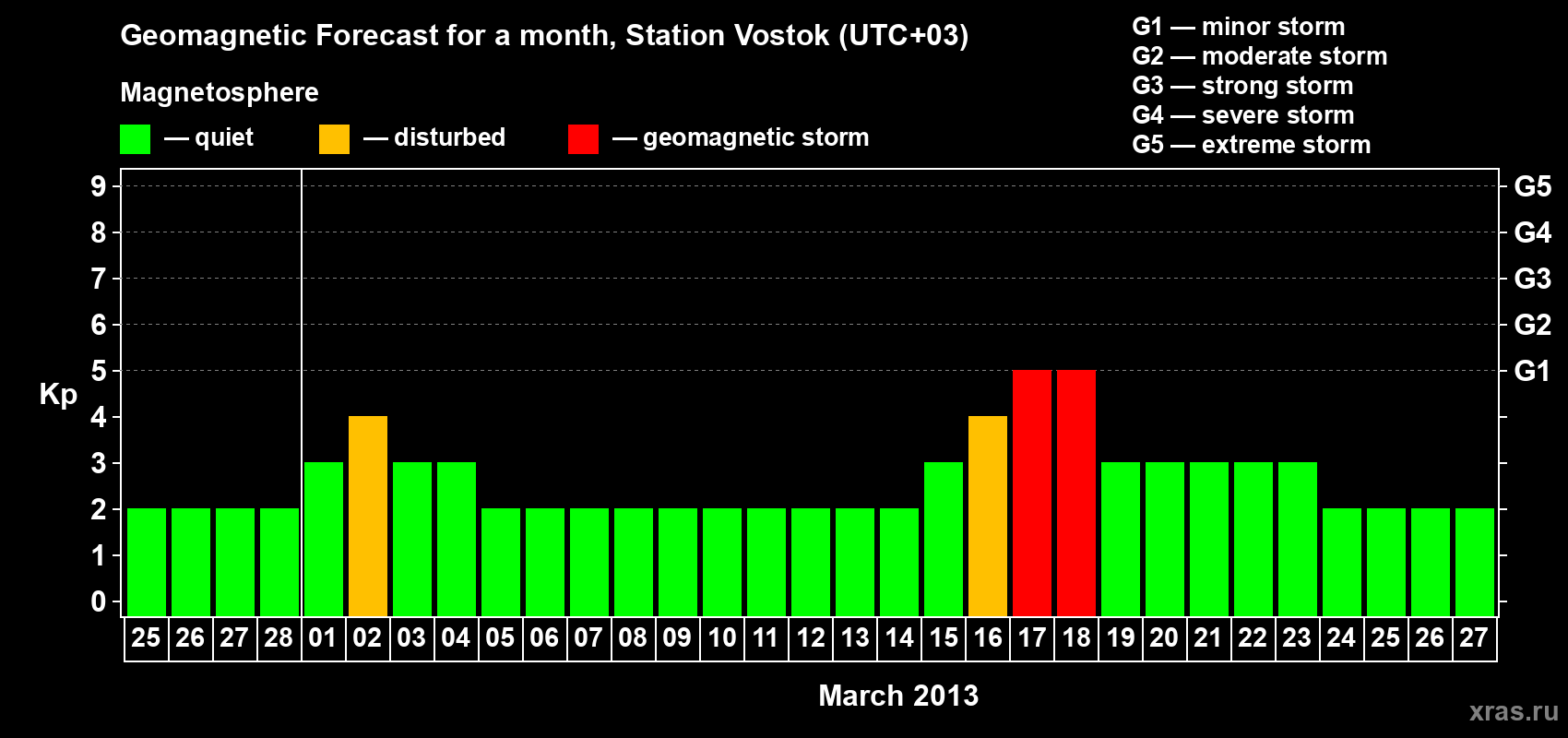 Geomagnetic Forecast for a month, Station Vostok (UTC+03)

Magnetosphere

— quiet — disturbed — geomagnetic storm

G1 — minor storm
G2 — moderate storm
G3 — strong storm
G4 — severe storm
G5 — extreme storm

Kp

9
8
7
6
5
4
3
2
1
0

G5
G4
G3
G2
G1

25 26 27 28 01 02 03 04 05 06 07 08 09 10 11 12 13 14 15 16 17 18 19 20 21 22 23 24 25 26 27

March 2013

xras.ru